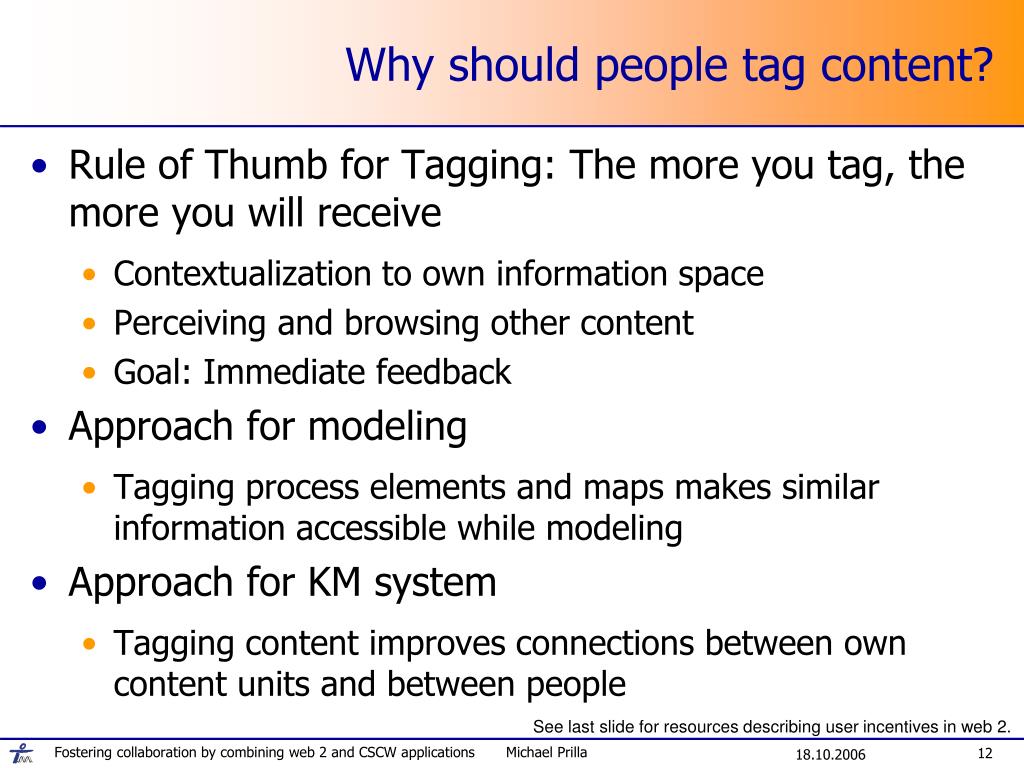 Why should people tag content?

• Rule of Thumb for Tagging: The more you tag, the more you will receive
  • Contextualization to own information space
  • Perceiving and browsing other content
  • Goal: Immediate feedback
• Approach for modeling
  • Tagging process elements and maps makes similar information accessible while modeling
• Approach for KM system
  • Tagging content improves connections between own content units and between people

See last slide for resources describing user incentives in web 2.

Fostering collaboration by combining web 2 and CSCW applications Michael Prilla 18.10.2006 12